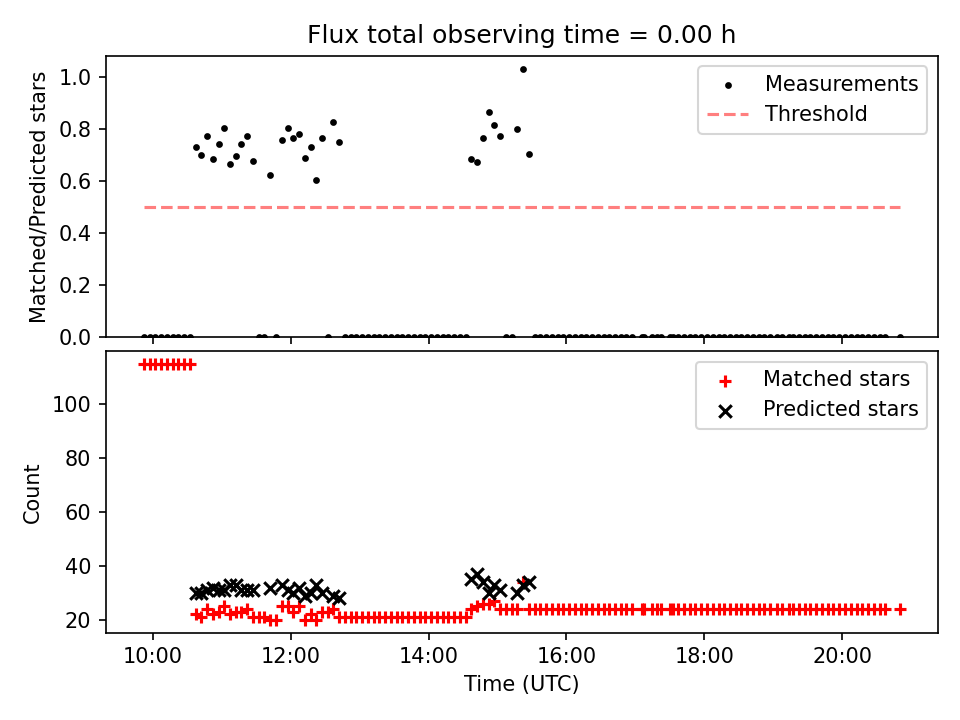 Flux total observing time = 0.00 h

Matched/Predicted stars

1.0
0.8
0.6
0.4
0.2
0.0

Measurements
Threshold

Count

100
80
60
40
20

Matched stars
Predicted stars

10:00
12:00
14:00
16:00
18:00
20:00

Time (UTC)